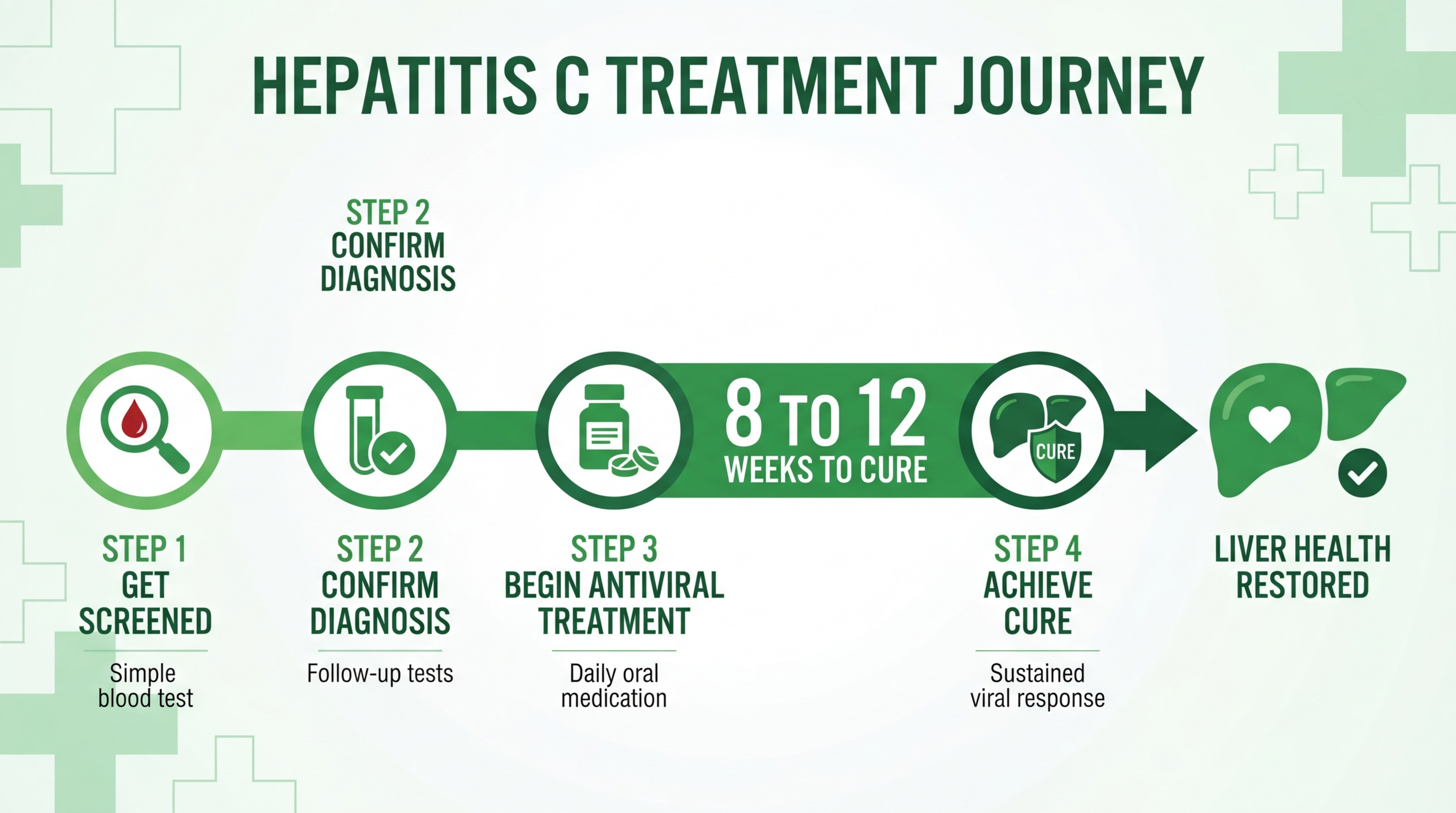 HEPATITIS C TREATMENT JOURNEY

STEP 2
CONFIRM
DIAGNOSIS

8 TO 12
WEEKS TO CURE

CURE

STEP 1
GET
SCREENED

Simple blood test

STEP 2
CONFIRM
DIAGNOSIS

Follow-up tests

STEP 3
BEGIN ANTIVIRAL
TREATMENT

Daily oral medication

STEP 4
ACHIEVE
CURE

Sustained viral response

LIVER HEALTH
RESTORED